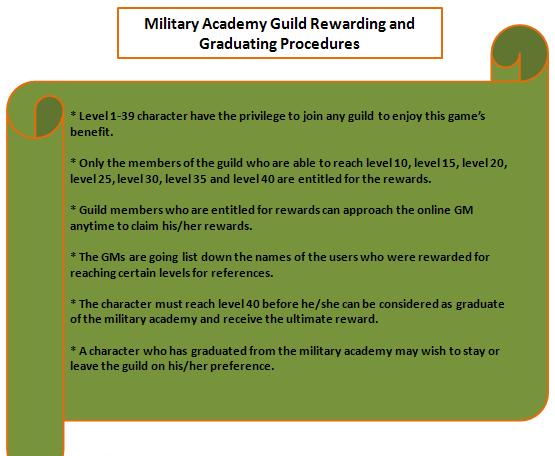 Military Academy Guild Rewarding and Graduating Procedures

* Level 1-39 character have the privilege to join any guild to enjoy this game's benefit.

* Only the members of the guild who are able to reach level 10, level 15, level 20, level 25, level 30, level 35 and level 40 are entitled for the rewards.

* Guild members who are entitled for rewards can approach the online GM anytime to claim his/her rewards.

* The GMs are going list down the names of the users who were rewarded for reaching certain levels for references.

* The character must reach level 40 before he/she can be considered as graduate of the military academy and receive the ultimate reward.

* A character who has graduated from the military academy may wish to stay or leave the guild on his/her preference.